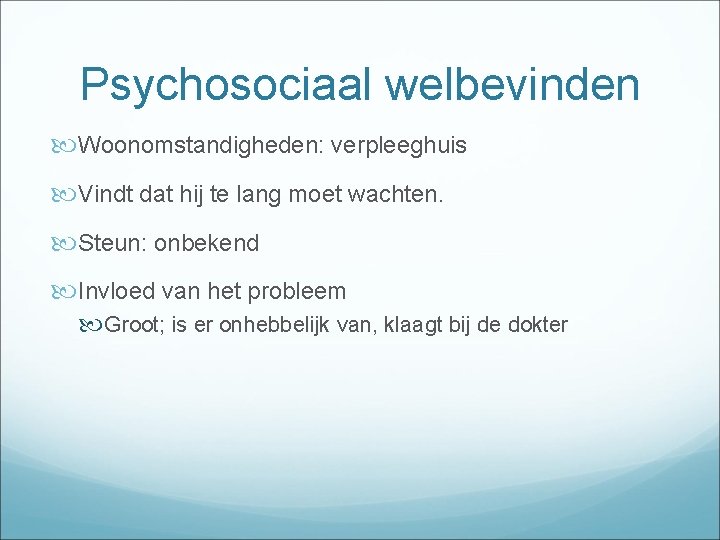 Psychosociaal welbevinden

Woonomstandigheden: verpleeghuis

Vindt dat hij te lang moet wachten.

Steun: onbekend

Invloed van het probleem

Groot; is er onhebbelijk van, klaagt bij de dokter